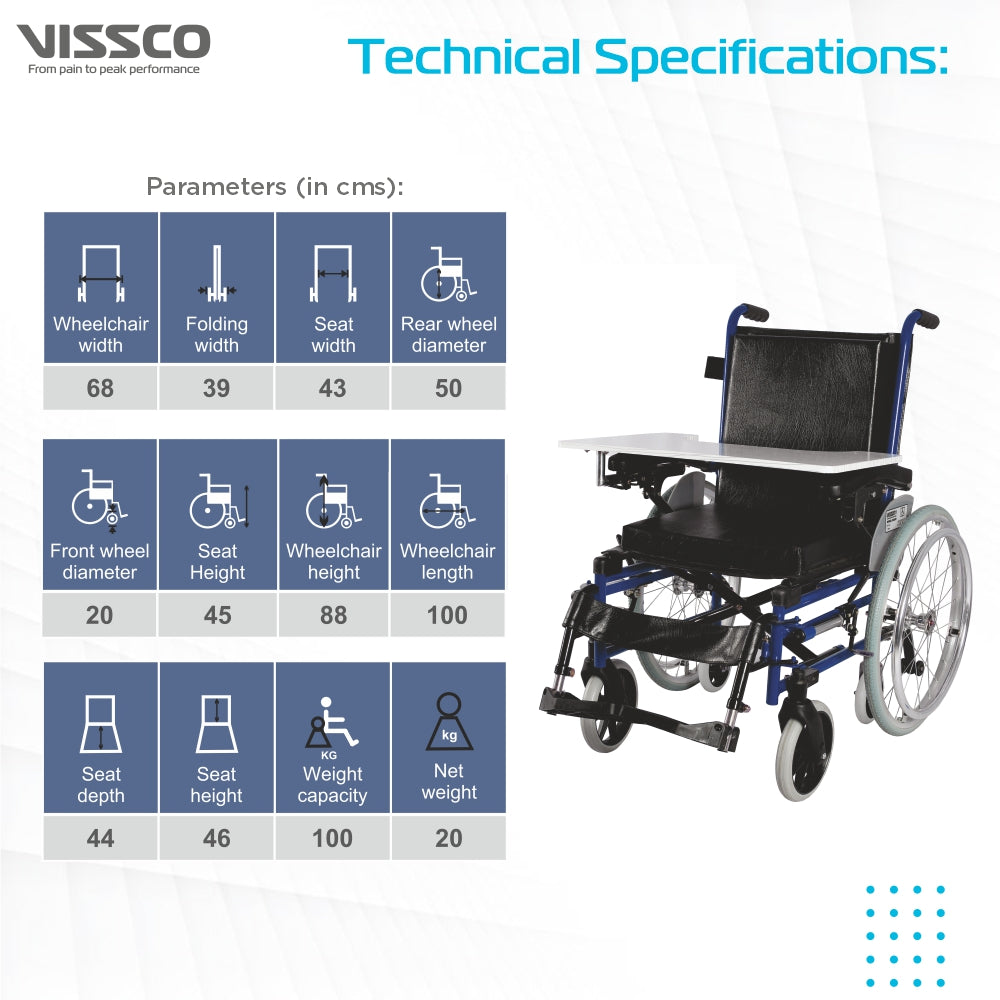 VISSCO
From pain to peak performance

Technical Specifications:

Parameters (in cms):

| Wheelchair width | Folding width | Seat width | Rear wheel diameter |
|---|---|---|---|
| 68 | 39 | 43 | 50 |

| Front wheel diameter | Seat Height | Wheelchair height | Wheelchair length |
|---|---|---|---|
| 20 | 45 | 88 | 100 |

| Seat depth | Seat height | KG Weight capacity | kg Net weight |
|---|---|---|---|
| 44 | 46 | 100 | 20 |